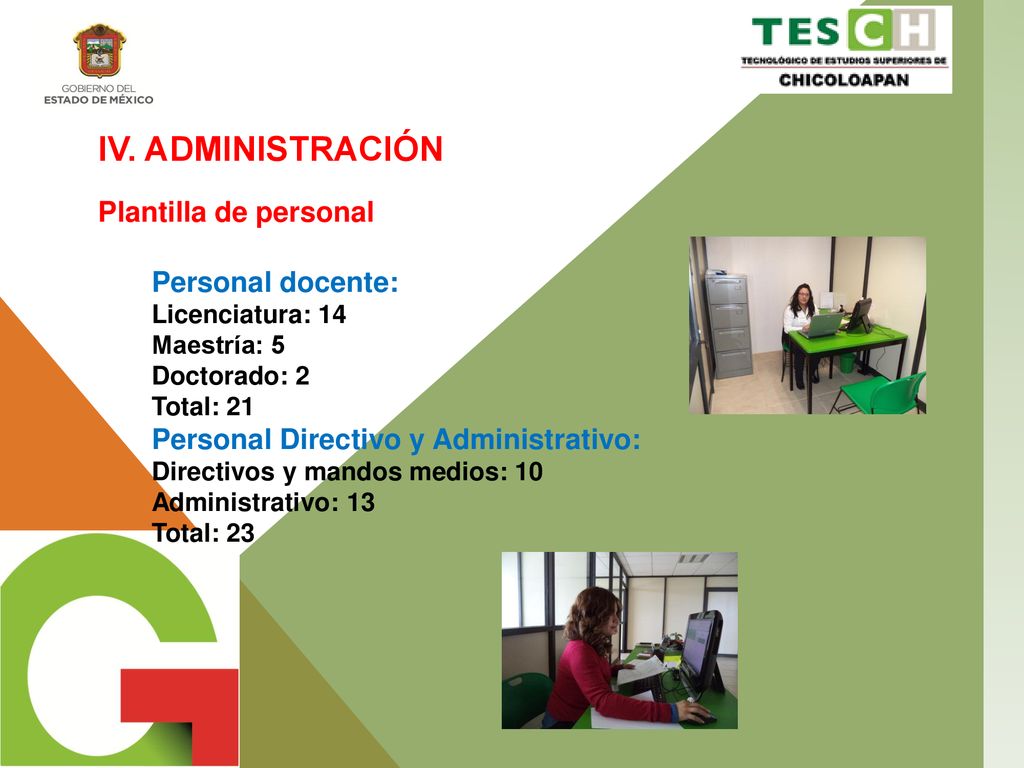 GOBIERNO DEL ESTADO DE MÉXICO

TESCH
TECNOLÓGICO DE ESTUDIOS SUPERIORES DE
CHICOLOAPAN

IV. ADMINISTRACIÓN

Plantilla de personal

Personal docente:
Licenciatura: 14
Maestría: 5
Doctorado: 2
Total: 21
Personal Directivo y Administrativo:
Directivos y mandos medios: 10
Administrativo: 13
Total: 23